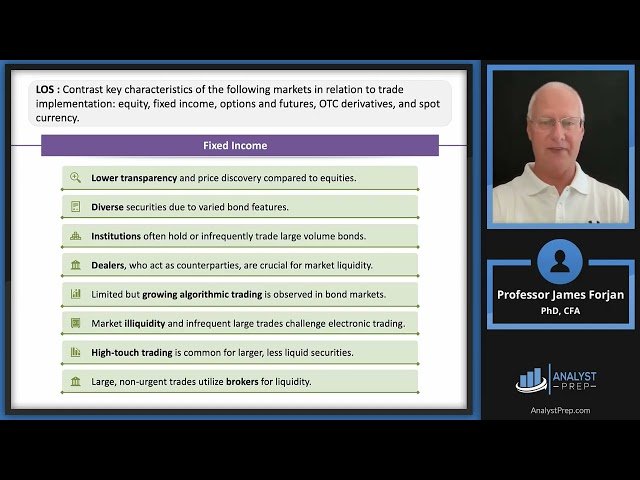 LOS : Contrast key characteristics of the following markets in relation to trade implementation: equity, fixed income, options and futures, OTC derivatives, and spot currency.

Fixed Income

Lower transparency and price discovery compared to equities.

Diverse securities due to varied bond features.

Institutions often hold or infrequently trade large volume bonds.

Dealers, who act as counterparties, are crucial for market liquidity.

Limited but growing algorithmic trading is observed in bond markets.

Market illiquidity and infrequent large trades challenge electronic trading.

High-touch trading is common for larger, less liquid securities.

Large, non-urgent trades utilize brokers for liquidity.

Professor James Forjan
PhD, CFA

ANALYST PREP

AnalystPrep.com